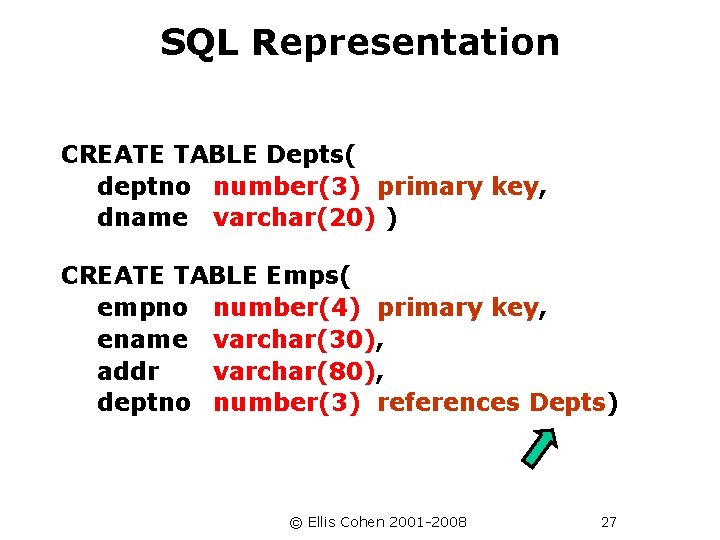 SQL Representation

CREATE TABLE Depts(
deptno number(3) primary key,
dname varchar(20) )

CREATE TABLE Emps(
empno number(4) primary key,
ename varchar(30),
addr varchar(80),
deptno number(3) references Depts)

© Ellis Cohen 2001-2008

27